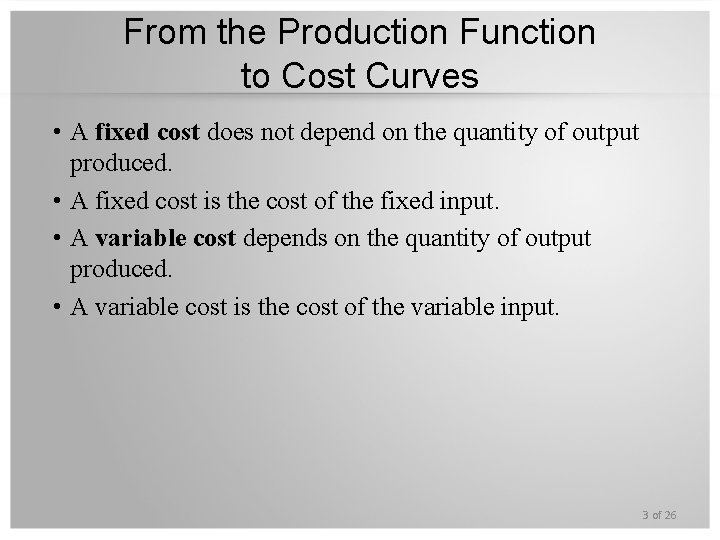 From the Production Function to Cost Curves

• A fixed cost does not depend on the quantity of output produced.

• A fixed cost is the cost of the fixed input.

• A variable cost depends on the quantity of output produced.

• A variable cost is the cost of the variable input.

3 of 26